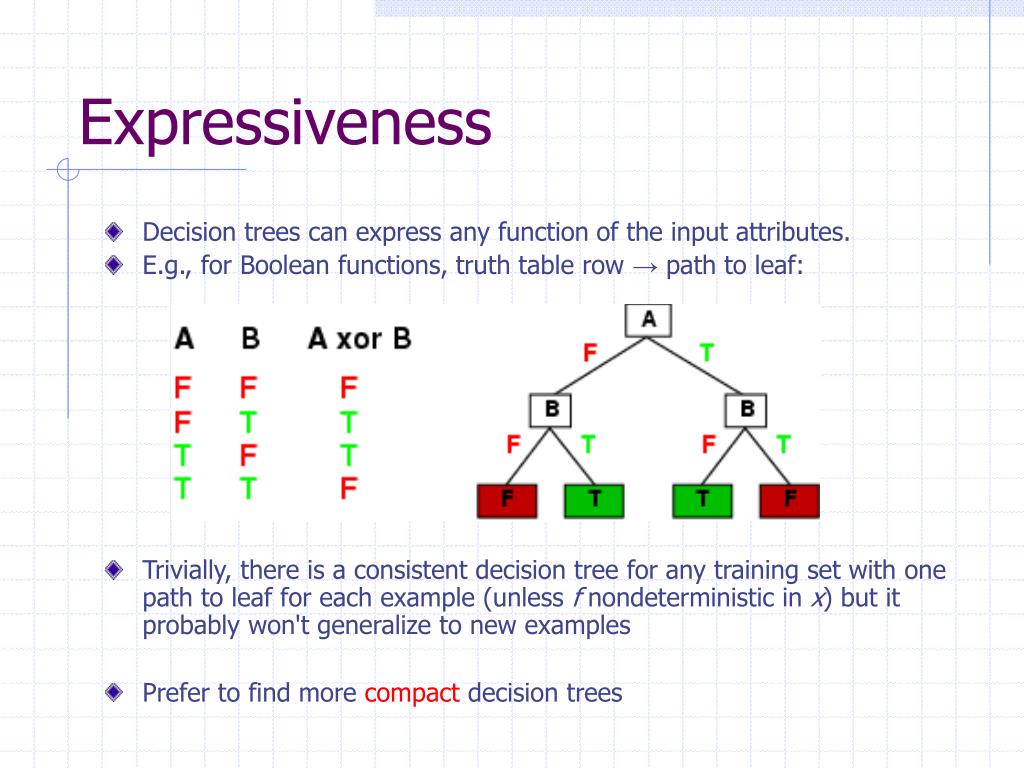 Expressiveness

Decision trees can express any function of the input attributes.

E.g., for Boolean functions, truth table row → path to leaf:

| A | B | A xor B |
|---|---|---|
| F | F | F |
| F | T | T |
| T | F | T |
| T | T | F |

A
F T
B B
F T F T
F T T F

Trivially, there is a consistent decision tree for any training set with one path to leaf for each example (unless $f$ nondeterministic in $x$) but it probably won't generalize to new examples

Prefer to find more compact decision trees